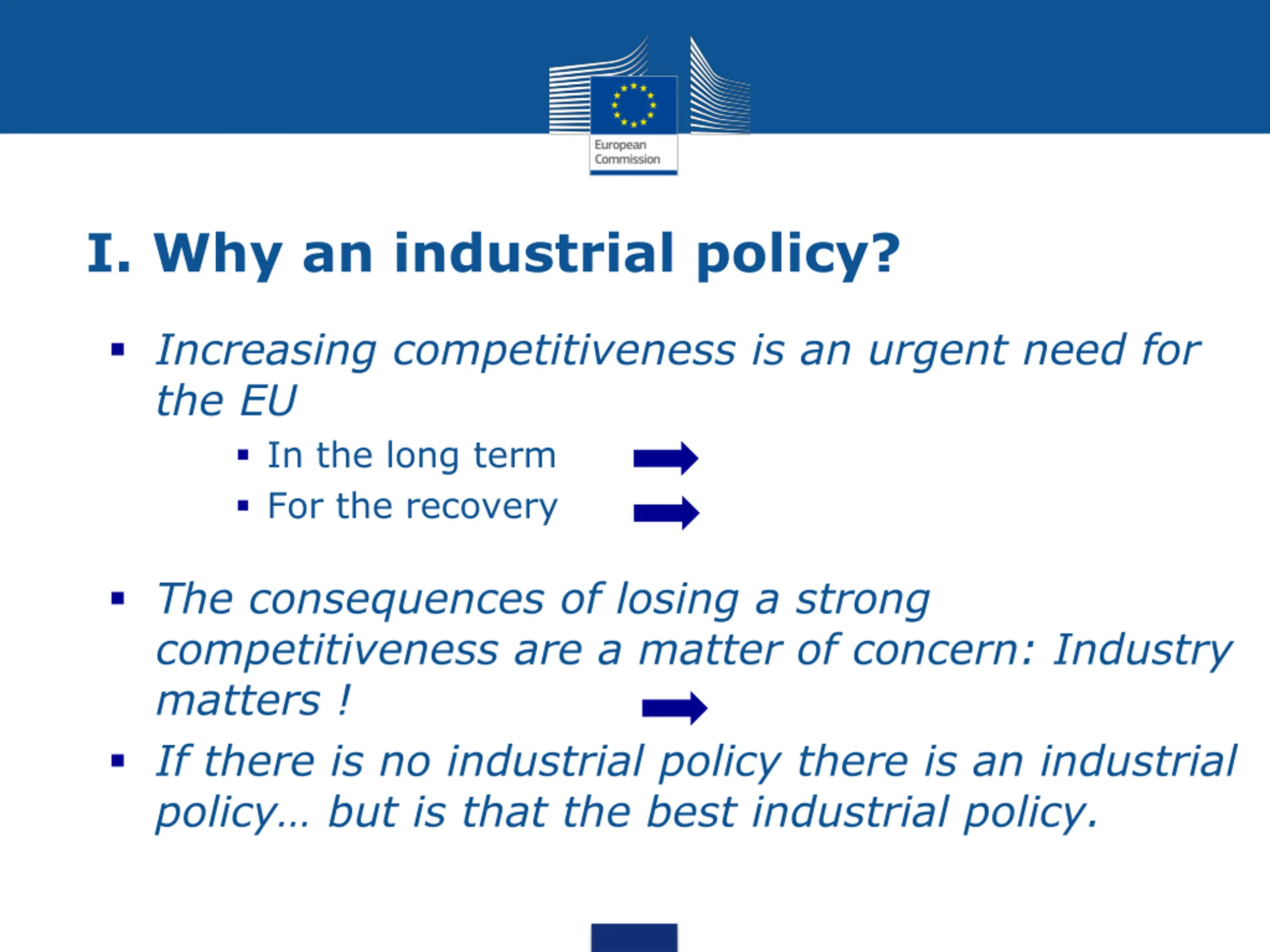 European Commission

I. Why an industrial policy?

▪ Increasing competitiveness is an urgent need for the EU
▪ In the long term
▪ For the recovery

▪ The consequences of losing a strong competitiveness are a matter of concern: Industry matters !
▪ If there is no industrial policy there is an industrial policy… but is that the best industrial policy.